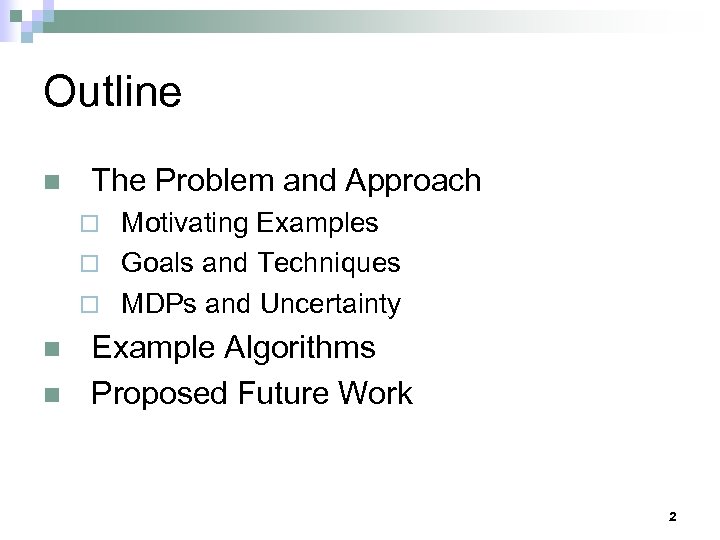 Outline

- The Problem and Approach
  - Motivating Examples
  - Goals and Techniques
  - MDPs and Uncertainty
- Example Algorithms
- Proposed Future Work

2